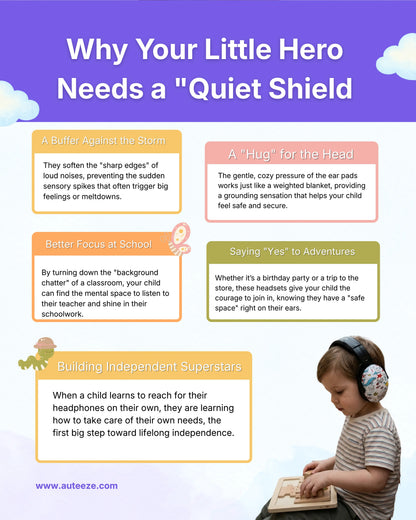 Why Your Little Hero Needs a "Quiet Shield

A Buffer Against the Storm

They soften the "sharp edges" of loud noises, preventing the sudden sensory spikes that often trigger big feelings or meltdowns.

A "Hug" for the Head

The gentle, cozy pressure of the ear pads works just like a weighted blanket, providing a grounding sensation that helps your child feel safe and secure.

Better Focus at School

By turning down the "background chatter" of a classroom, your child can find the mental space to listen to their teacher and shine in their schoolwork.

Saying "Yes" to Adventures

Whether it's a birthday party or a trip to the store, these headsets give your child the courage to join in, knowing they have a "safe space" right on their ears.

Building Independent Superstars

When a child learns to reach for their headphones on their own, they are learning how to take care of their own needs, the first big step toward lifelong independence.

www.auteeze.com